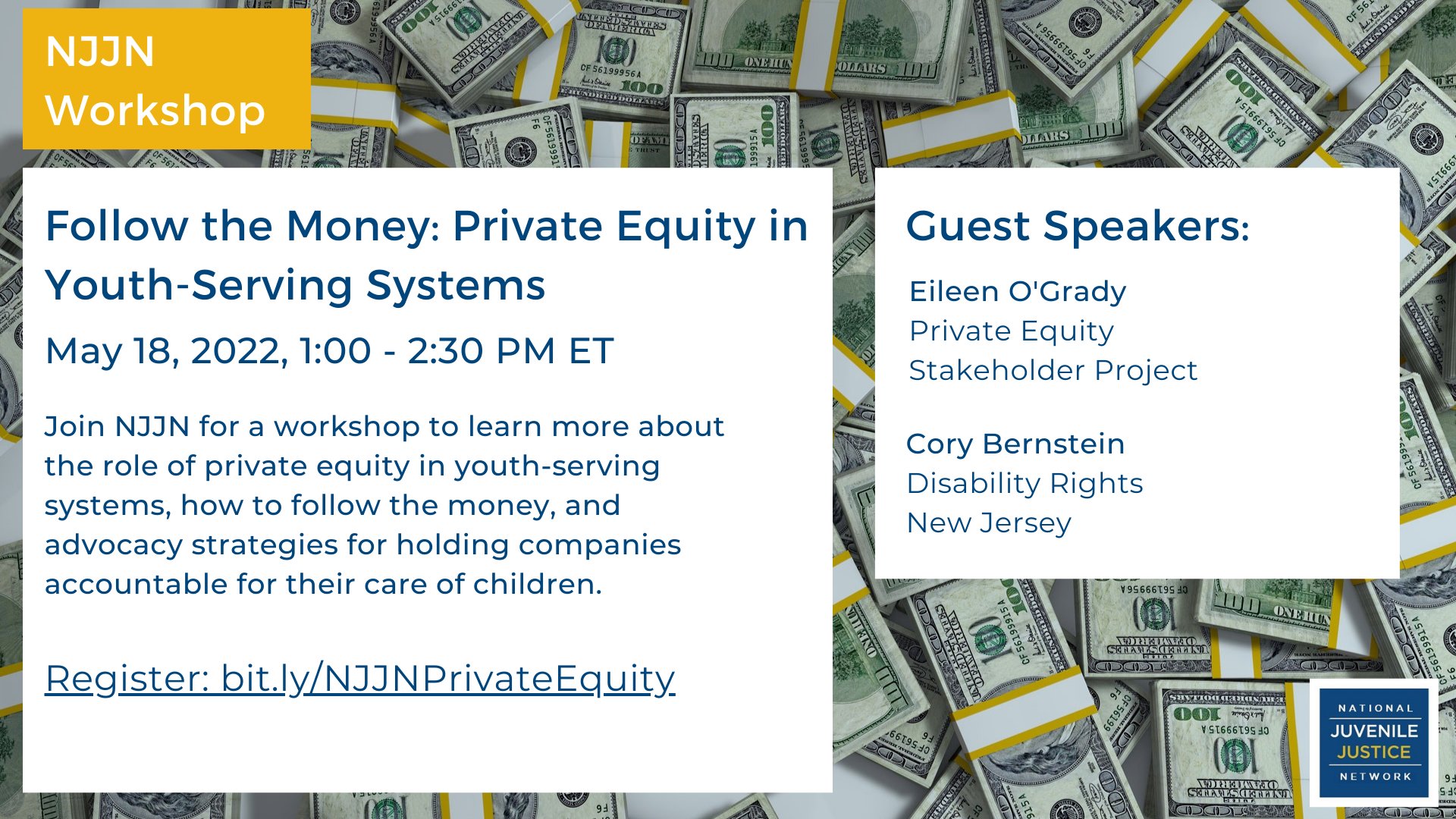 NJJN Workshop

Follow the Money: Private Equity in Youth-Serving Systems

May 18, 2022, 1:00 - 2:30 PM ET

Join NJJN for a workshop to learn more about the role of private equity in youth-serving systems, how to follow the money, and advocacy strategies for holding companies accountable for their care of children.

Register: bit.ly/NJJNPrivateEquity

Guest Speakers:

Eileen O'Grady
Private Equity Stakeholder Project

Cory Bernstein
Disability Rights New Jersey

NATIONAL JUVENILE JUSTICE NETWORK